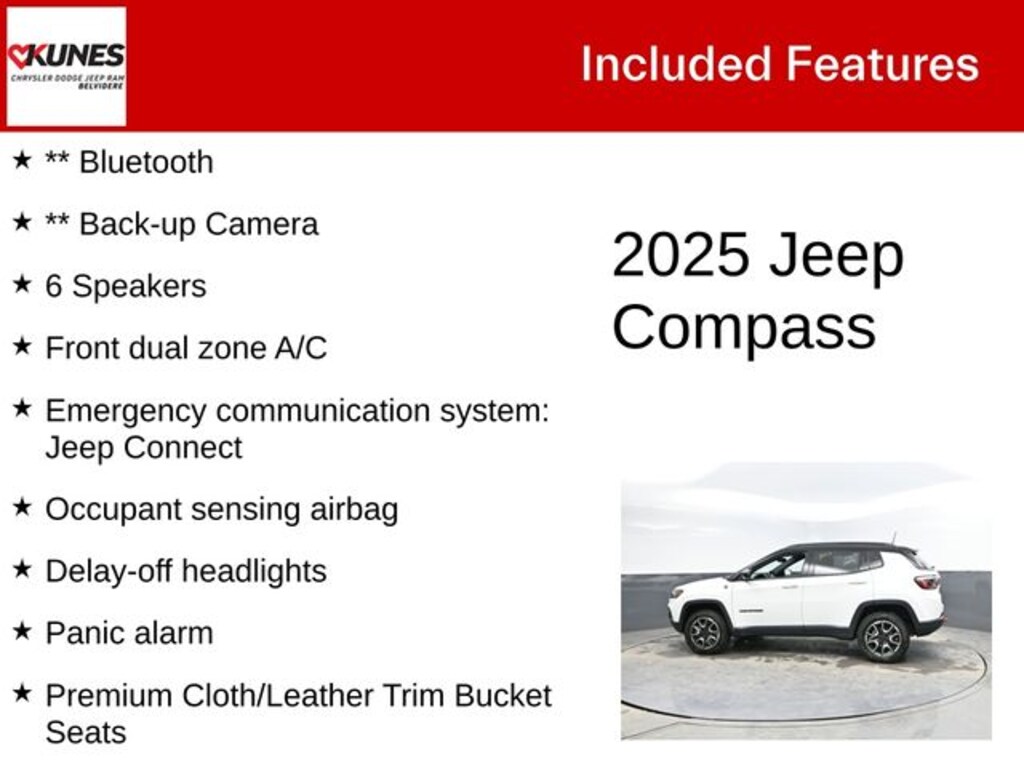 KUNES
CHRYSLER DODGE JEEP RAM
BELVIDERE

Included Features

★ ** Bluetooth

★ ** Back-up Camera

★ 6 Speakers

★ Front dual zone A/C

★ Emergency communication system: Jeep Connect

★ Occupant sensing airbag

★ Delay-off headlights

★ Panic alarm

★ Premium Cloth/Leather Trim Bucket Seats

2025 Jeep Compass